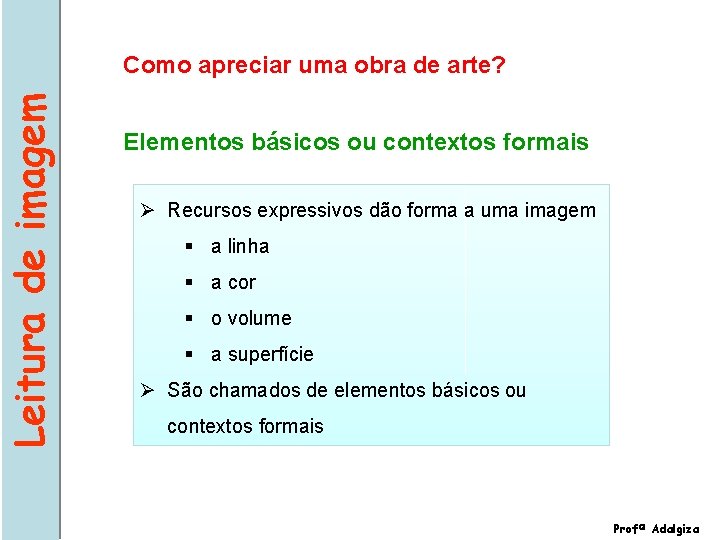 Leitura de imagem

Como apreciar uma obra de arte?

Elementos básicos ou contextos formais

➢ Recursos expressivos dão forma a uma imagem
▪ a linha
▪ a cor
▪ o volume
▪ a superfície
➢ São chamados de elementos básicos ou contextos formais

Profª Adalgiza